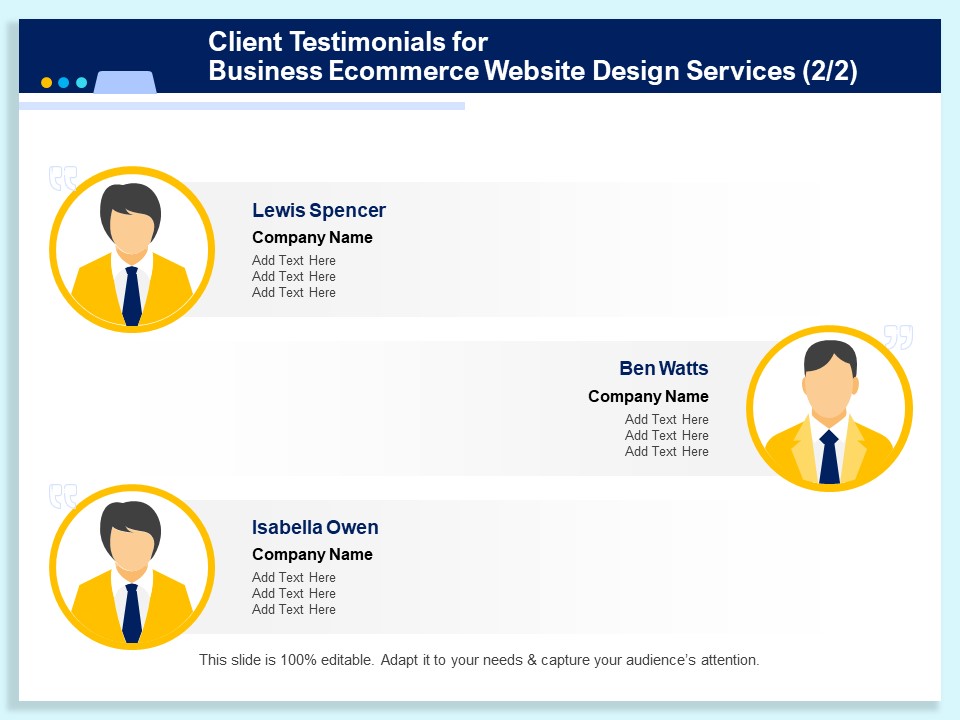 Client Testimonials for
Business Ecommerce Website Design Services (2/2)

Lewis Spencer
Company Name
Add Text Here
Add Text Here
Add Text Here

Ben Watts
Company Name
Add Text Here
Add Text Here
Add Text Here

Isabella Owen
Company Name
Add Text Here
Add Text Here
Add Text Here

This slide is 100% editable. Adapt it to your needs & capture your audience's attention.